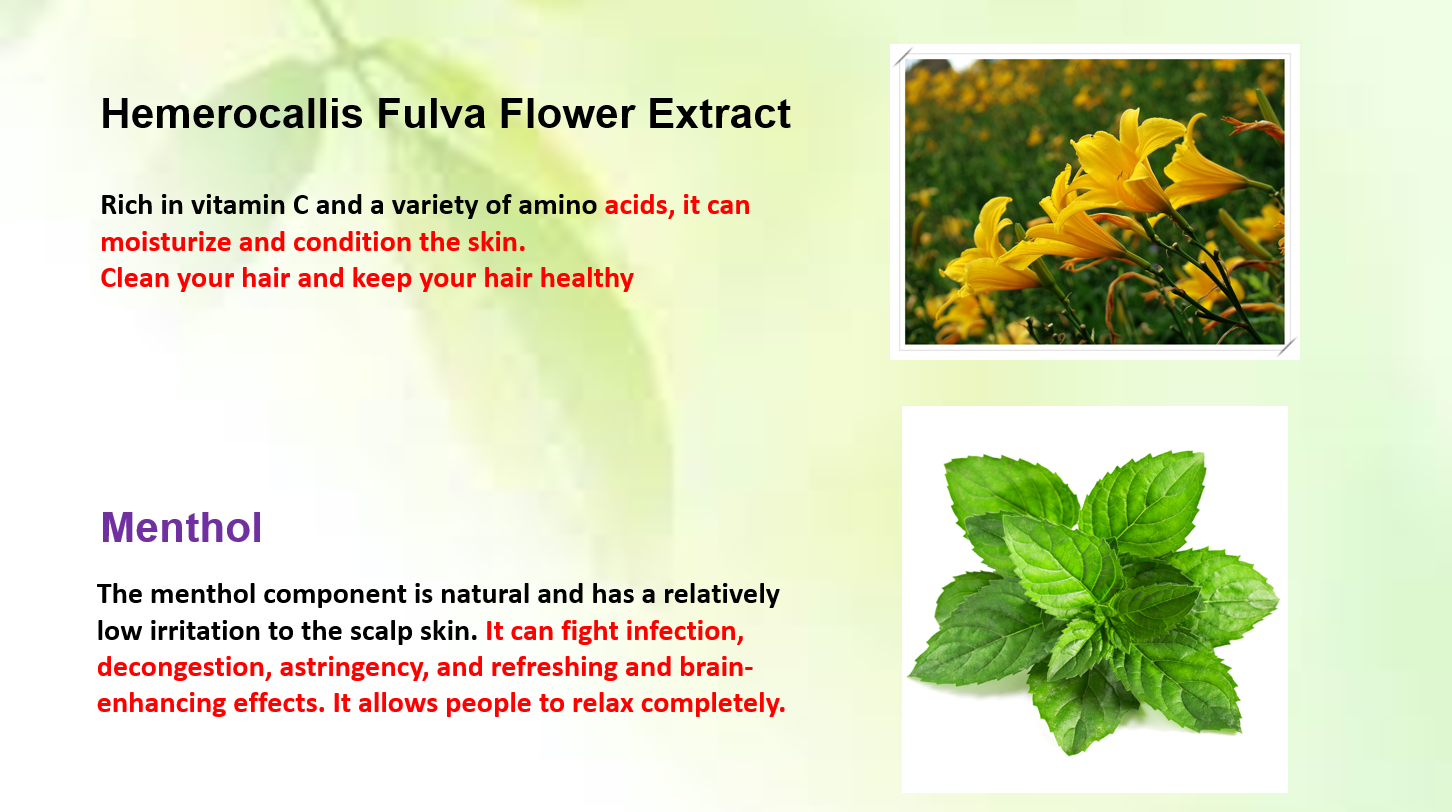 Hemerocallis Fulva Flower Extract

Rich in vitamin C and a variety of amino acids, it can moisturize and condition the skin.
Clean your hair and keep your hair healthy

Menthol

The menthol component is natural and has a relatively low irritation to the scalp skin. It can fight infection, decongestion, astringency, and refreshing and brain-enhancing effects. It allows people to relax completely.